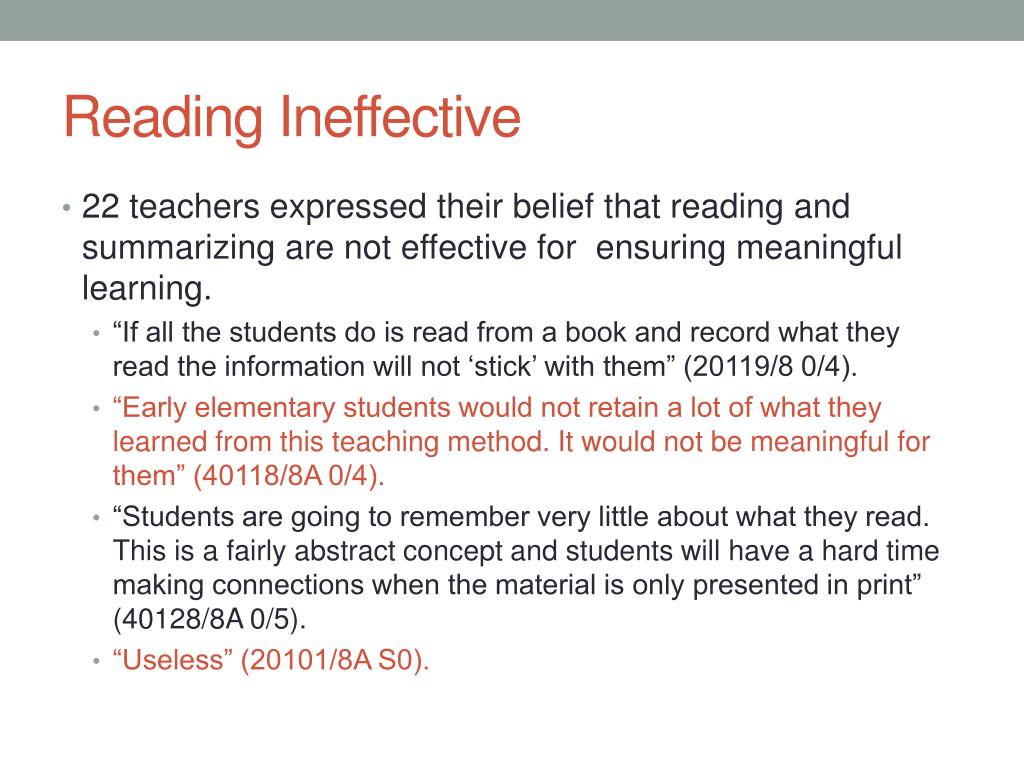 Reading Ineffective

• 22 teachers expressed their belief that reading and summarizing are not effective for ensuring meaningful learning.

• “If all the students do is read from a book and record what they read the information will not ‘stick’ with them” (20119/8 0/4).

• “Early elementary students would not retain a lot of what they learned from this teaching method. It would not be meaningful for them” (40118/8A 0/4).

• “Students are going to remember very little about what they read. This is a fairly abstract concept and students will have a hard time making connections when the material is only presented in print” (40128/8A 0/5).

• “Useless” (20101/8A S0).